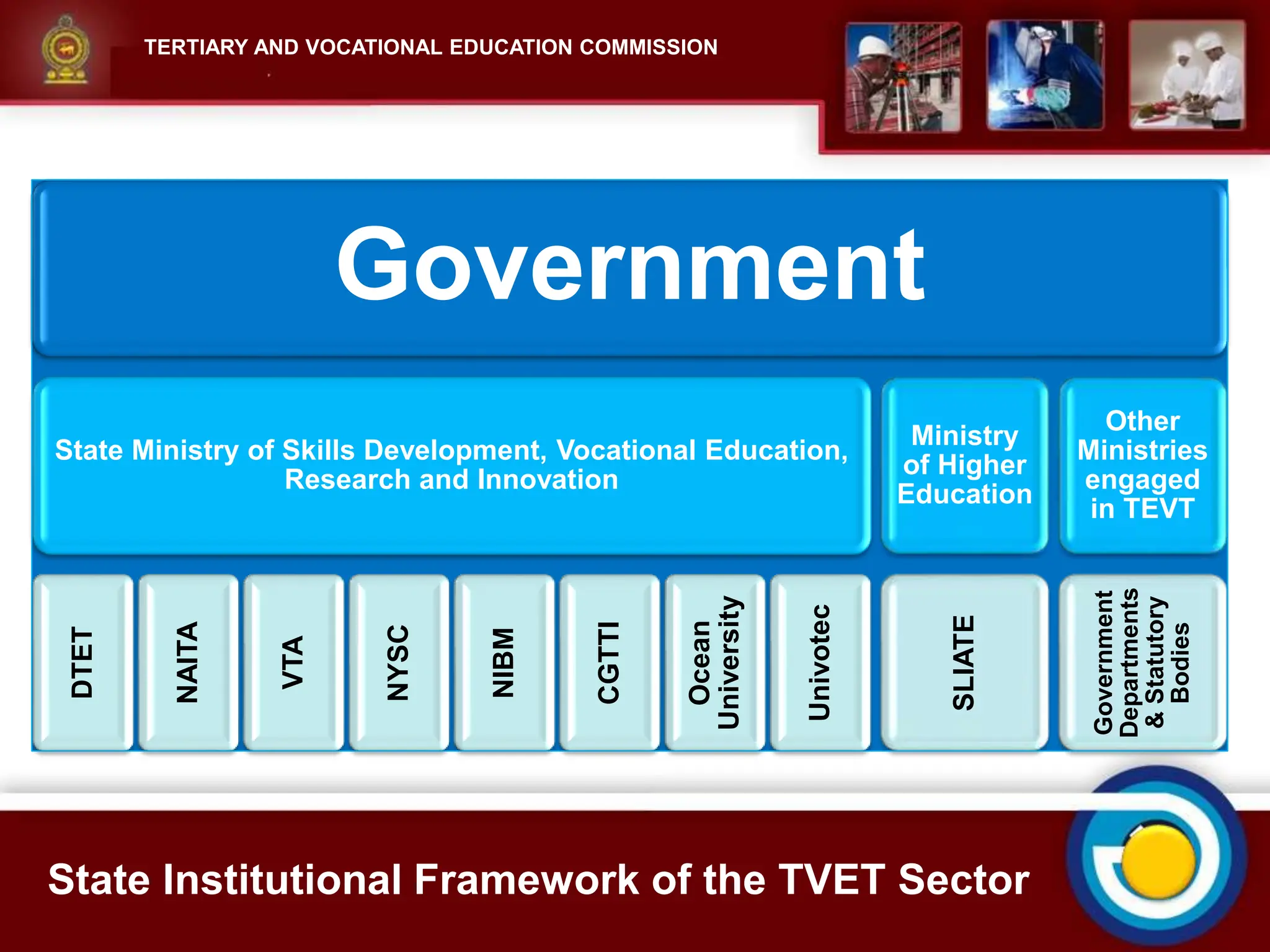 TERTIARY AND VOCATIONAL EDUCATION COMMISSION

Government

State Ministry of Skills Development, Vocational Education, Research and Innovation

Ministry of Higher Education

Other Ministries engaged in TEVT

DTET

NAITA

VTA

NYSC

NIBM

CGTTI

Ocean University

Univotec

SLIATE

Government Departments & Statutory Bodies

State Institutional Framework of the TVET Sector